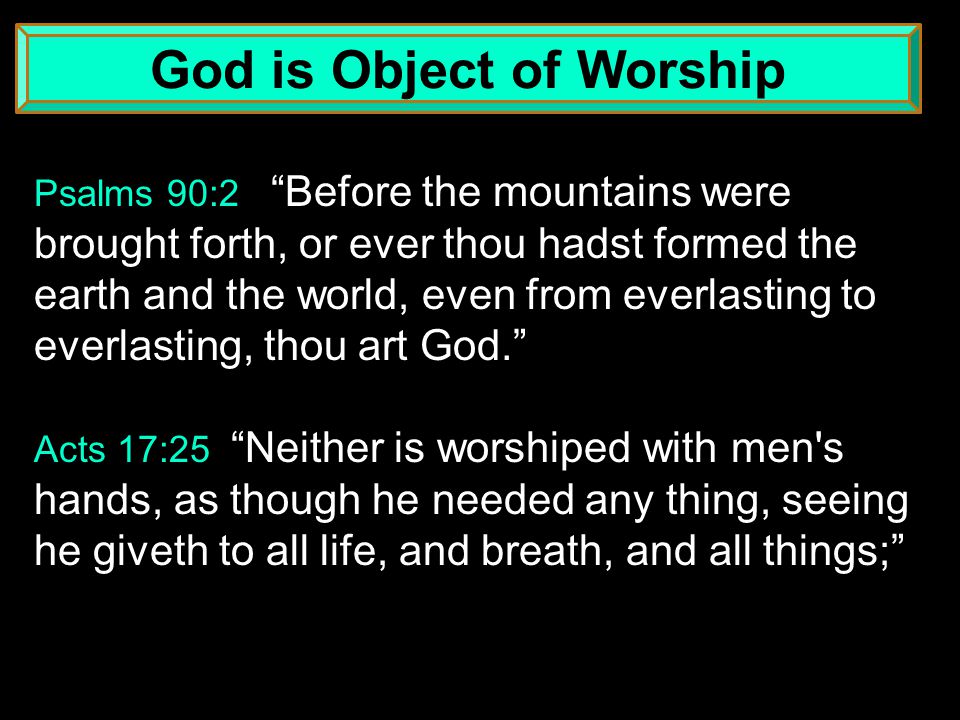 God is Object of Worship

Psalms 90:2 “Before the mountains were brought forth, or ever thou hadst formed the earth and the world, even from everlasting to everlasting, thou art God.”

Acts 17:25 “Neither is worshiped with men's hands, as though he needed any thing, seeing he giveth to all life, and breath, and all things;”